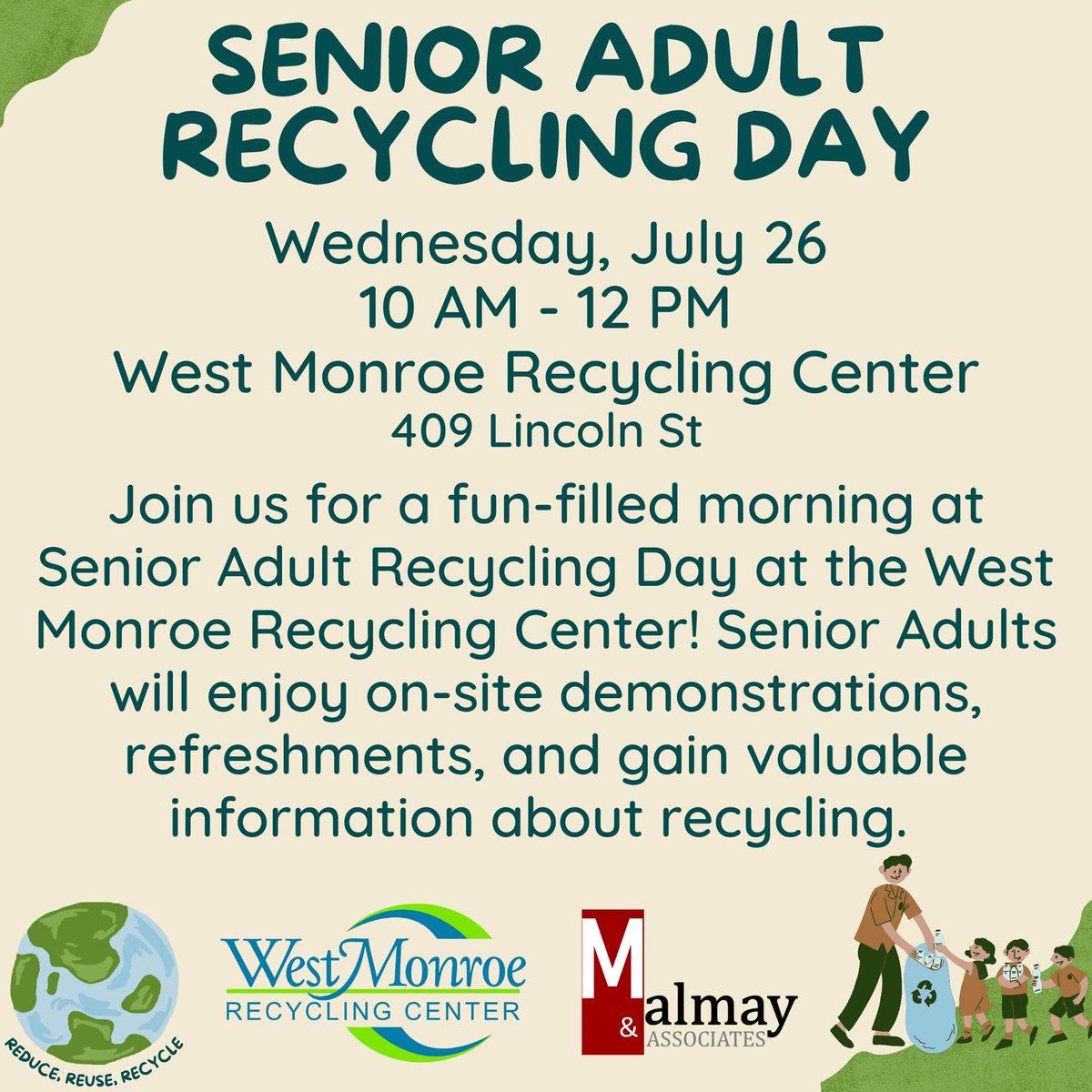 SENIOR ADULT RECYCLING DAY

Wednesday, July 26
10 AM - 12 PM
West Monroe Recycling Center
409 Lincoln St

Join us for a fun-filled morning at Senior Adult Recycling Day at the West Monroe Recycling Center! Senior Adults will enjoy on-site demonstrations, refreshments, and gain valuable information about recycling.

REDUCE, REUSE, RECYCLE

West Monroe
RECYCLING CENTER

Malmay
& ASSOCIATES